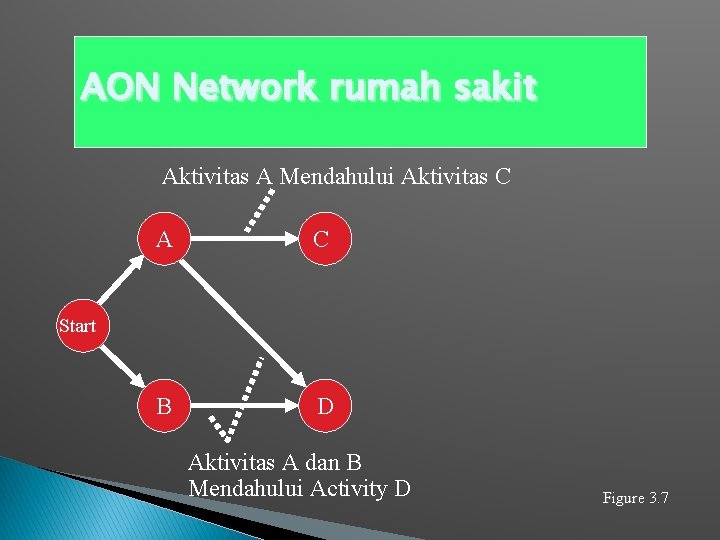 AON Network rumah sakit

Aktivitas A Mendahului Aktivitas C

A

C

Start

B

D

Aktivitas A dan B Mendahului Activity D

Figure 3.7